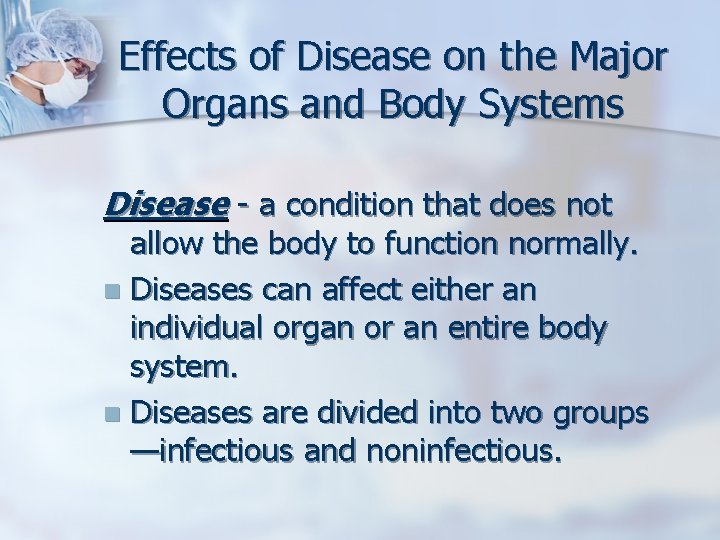 Effects of Disease on the Major Organs and Body Systems

Disease - a condition that does not allow the body to function normally.

Diseases can affect either an individual organ or an entire body system.

Diseases are divided into two groups —infectious and noninfectious.